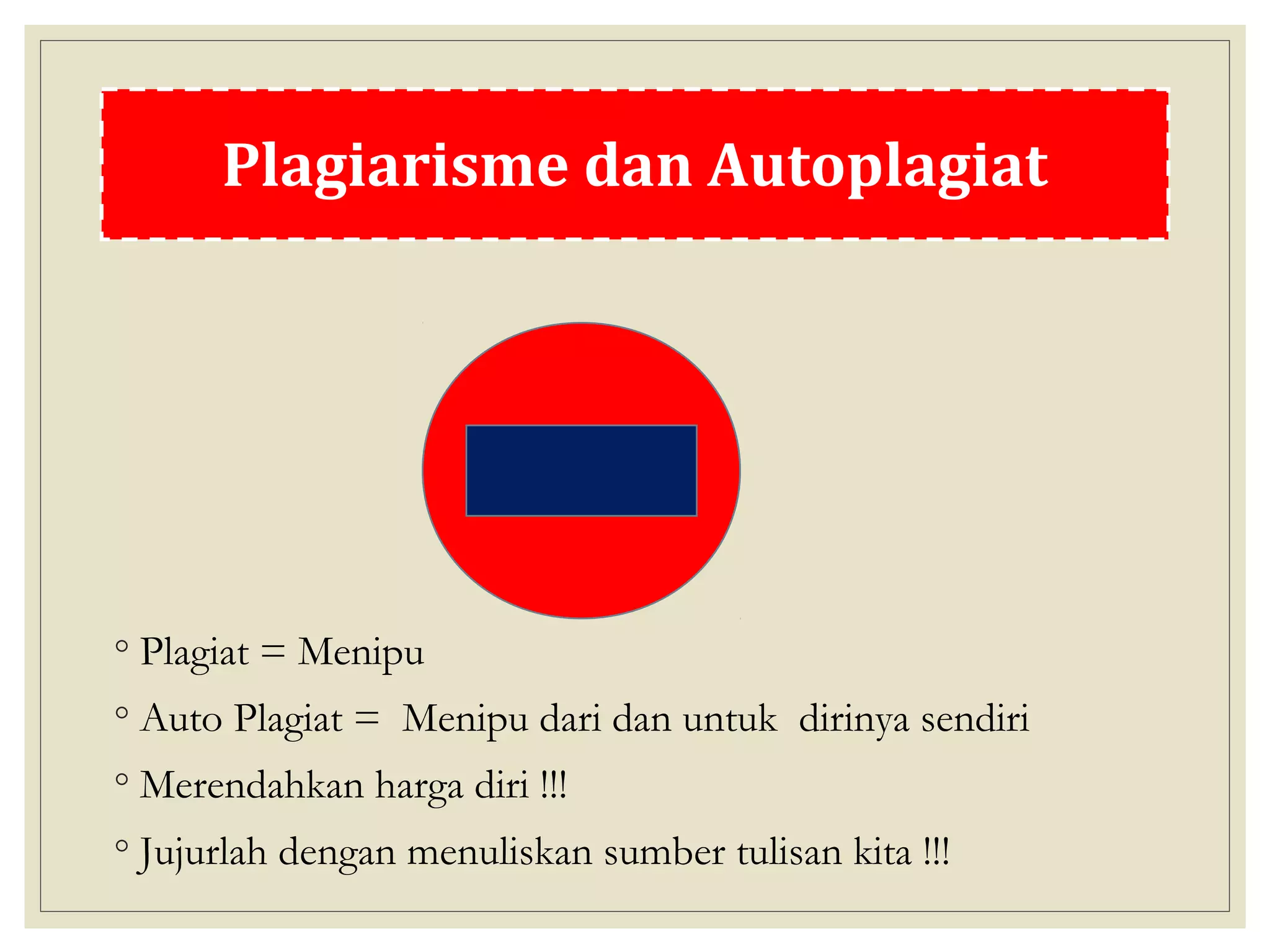 Plagiarisme dan Autoplagiat

◦ Plagiat = Menipu
◦ Auto Plagiat =  Menipu dari dan untuk  dirinya sendiri
◦ Merendahkan harga diri !!!
◦ Jujurlah dengan menuliskan sumber tulisan kita !!!